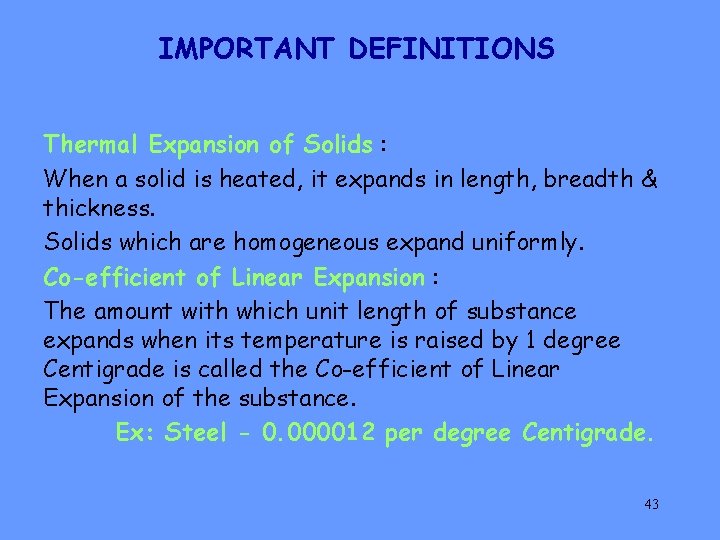 IMPORTANT DEFINITIONS

Thermal Expansion of Solids :

When a solid is heated, it expands in length, breadth & thickness.

Solids which are homogeneous expand uniformly.

Co-efficient of Linear Expansion :

The amount with which unit length of substance expands when its temperature is raised by 1 degree Centigrade is called the Co-efficient of Linear Expansion of the substance.

Ex: Steel - 0.000012 per degree Centigrade.

43